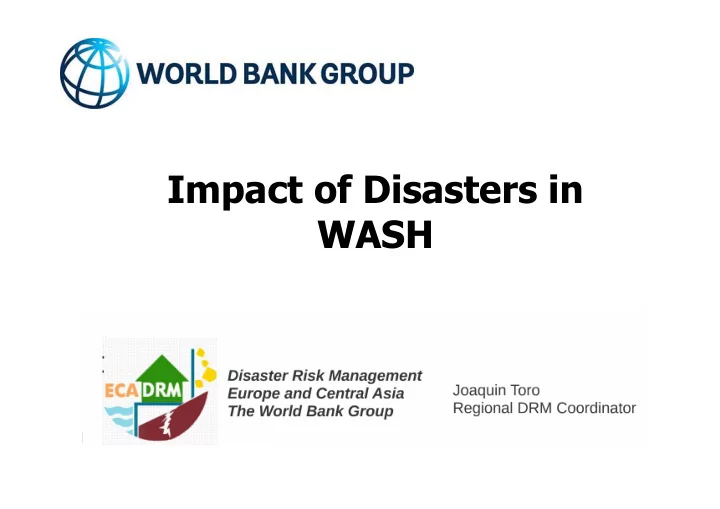 WORLD BANK GROUP

Impact of Disasters in WASH

ECA DRM

Disaster Risk Management
Europe and Central Asia
The World Bank Group

Joaquin Toro
Regional DRM Coordinator